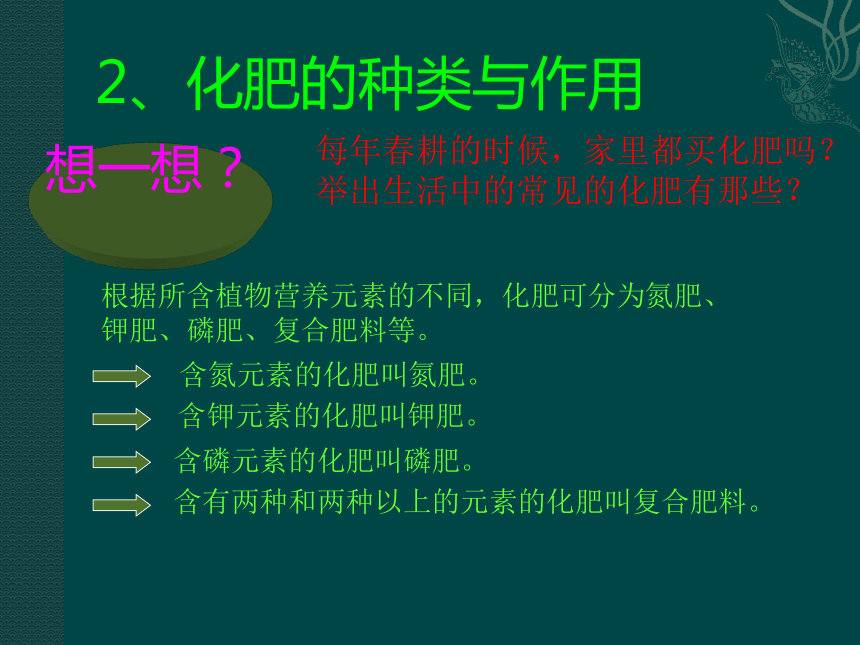 2、化肥的种类与作用

想一想？

每年春耕的时候，家里都买化肥吗？举出生活中的常见的化肥有那些？

根据所含植物营养元素的不同，化肥可分为氮肥、钾肥、磷肥、复合肥料等。

含氮元素的化肥叫氮肥。

含钾元素的化肥叫钾肥。

含磷元素的化肥叫磷肥。

含有两种和两种以上的元素的化肥叫复合肥料。